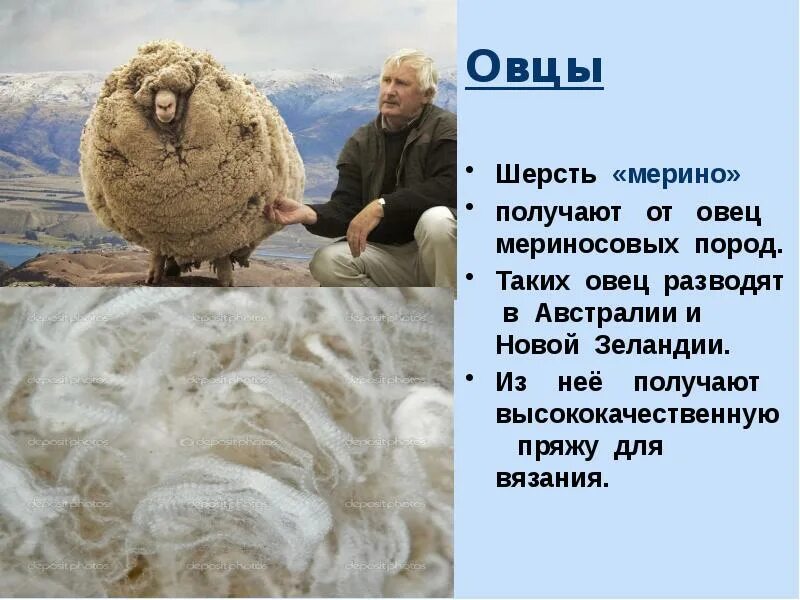 Овцы

• Шерсть «мерино»
• получают от овец мериносовых пород.
• Таких овец разводят в Австралии и Новой Зеландии.
• Из неё получают высококачественную пряжу для вязания.

depositphotos depositphotos depositphotos
depositphotos depositphotos depositphotos
depositphotos depositphotos depositphotos
depositphotos depositphotos depositphotos
depositphotos depositphotos depositphotos